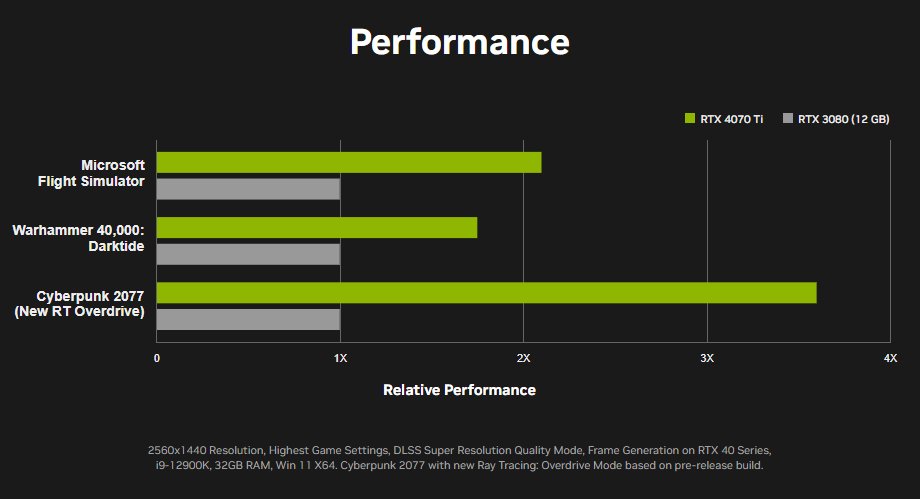 Performance

RTX 4070 Ti
RTX 3080 (12 GB)

Microsoft Flight Simulator

Warhammer 40,000: Darktide

Cyberpunk 2077 (New RT Overdrive)

0
1X
2X
3X
4X

Relative Performance

2560x1440 Resolution, Highest Game Settings, DLSS Super Resolution Quality Mode, Frame Generation on RTX 40 Series, i9-12900K, 32GB RAM, Win 11 X64. Cyberpunk 2077 with new Ray Tracing: Overdrive Mode based on pre-release build.